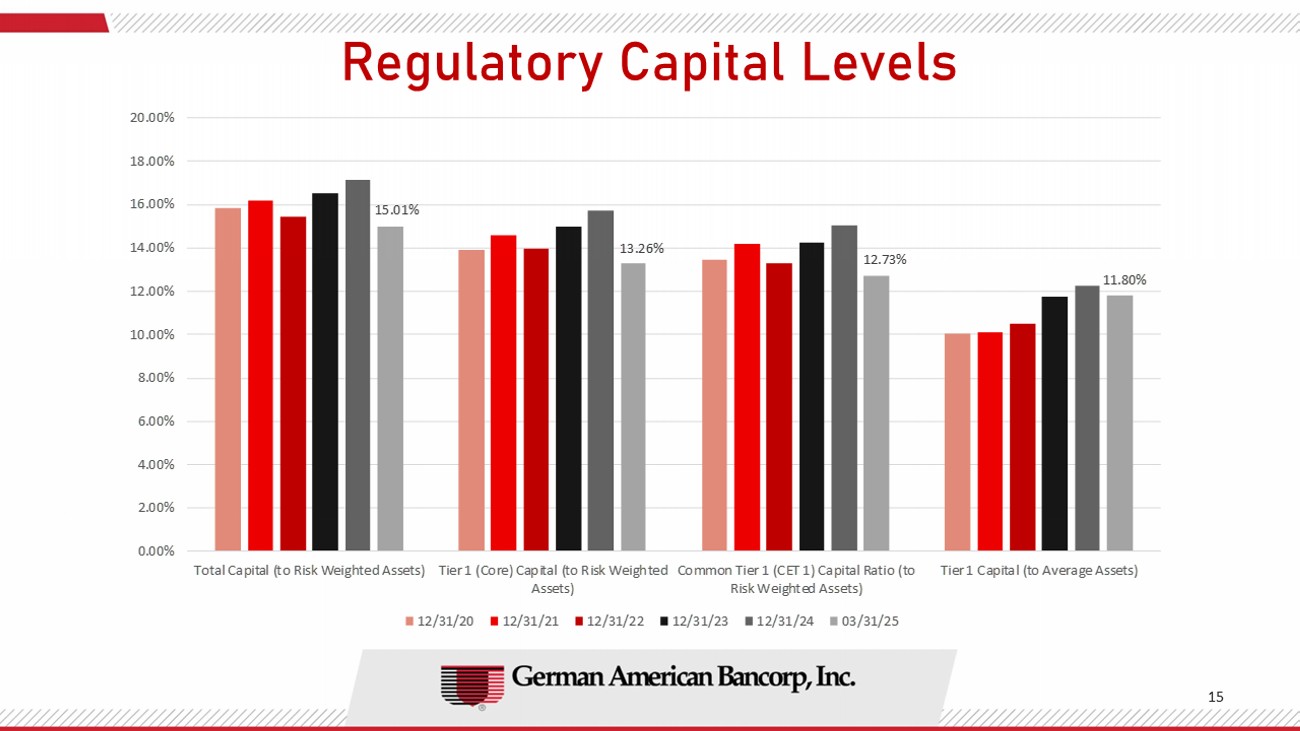 Regulatory Capital Levels

20.00%
18.00%
16.00%
14.00%
12.00%
10.00%
8.00%
6.00%
4.00%
2.00%
0.00%

15.01%
13.26%
12.73%
11.80%

Total Capital (to Risk Weighted Assets)
Tier 1 (Core) Capital (to Risk Weighted Assets)
Common Tier 1 (CET 1) Capital Ratio (to Risk Weighted Assets)
Tier 1 Capital (to Average Assets)

12/31/20 12/31/21 12/31/22 12/31/23 12/31/24 03/31/25

German American Bancorp, Inc.

15